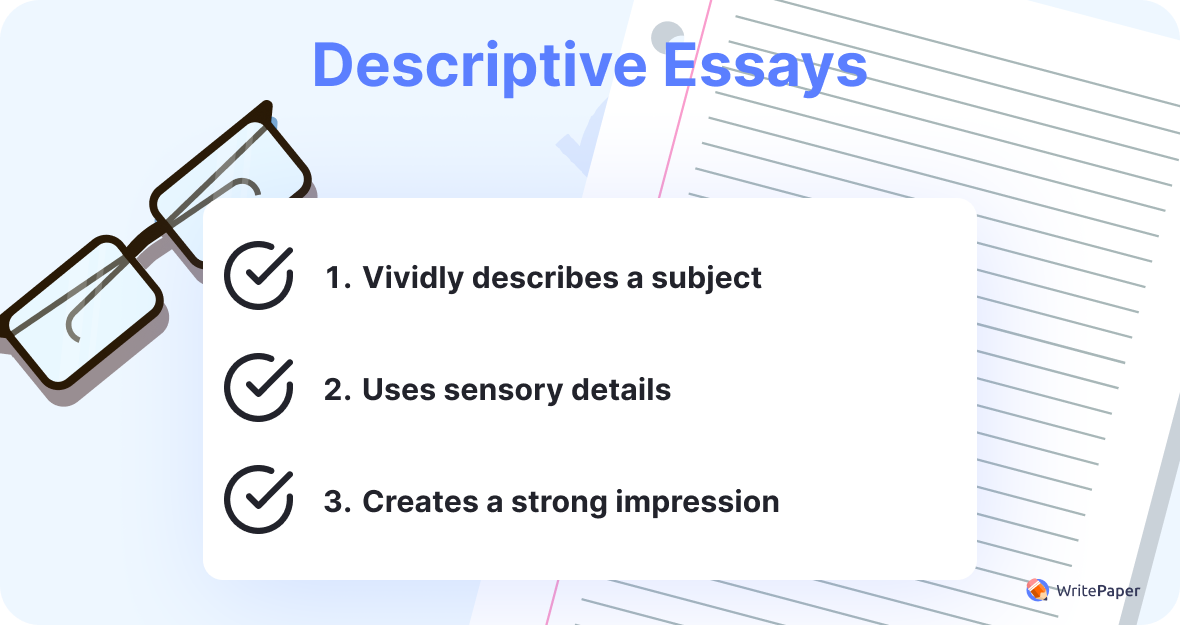 Descriptive Essays

1. Vividly describes a subject

2. Uses sensory details

3. Creates a strong impression

WritePaper